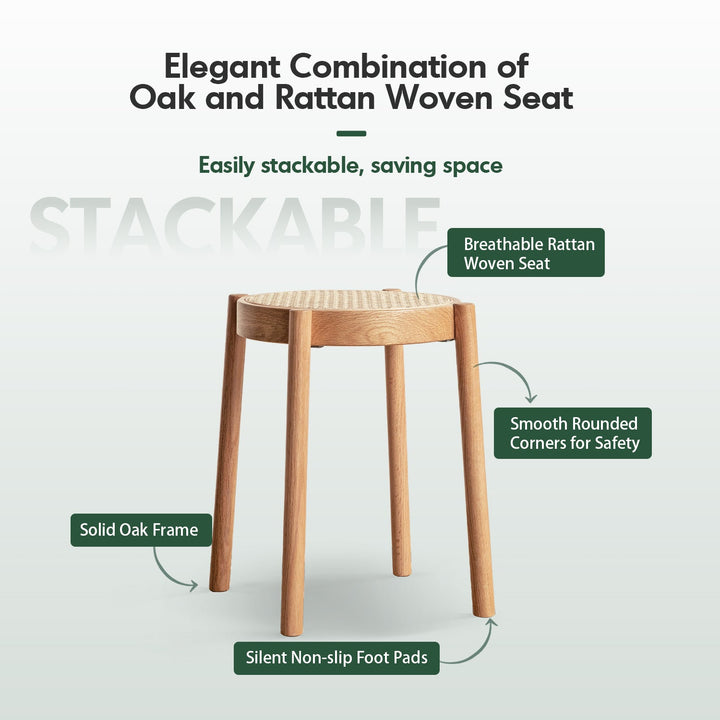 Elegant Combination of Oak and Rattan Woven Seat

Easily stackable, saving space

STACKABLE

Breathable Rattan Woven Seat

Smooth Rounded Corners for Safety

Solid Oak Frame

Silent Non-slip Foot Pads